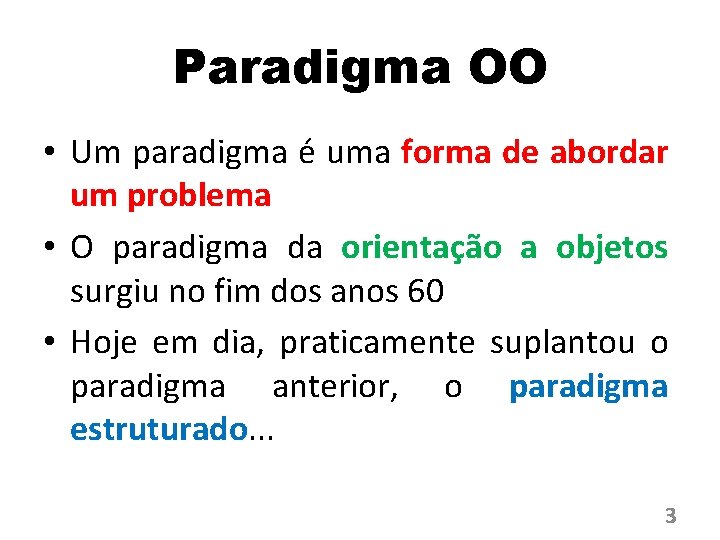 Paradigma OO

• Um paradigma é uma forma de abordar um problema

• O paradigma da orientação a objetos surgiu no fim dos anos 60

• Hoje em dia, praticamente suplantou o paradigma anterior, o paradigma estruturado...

3